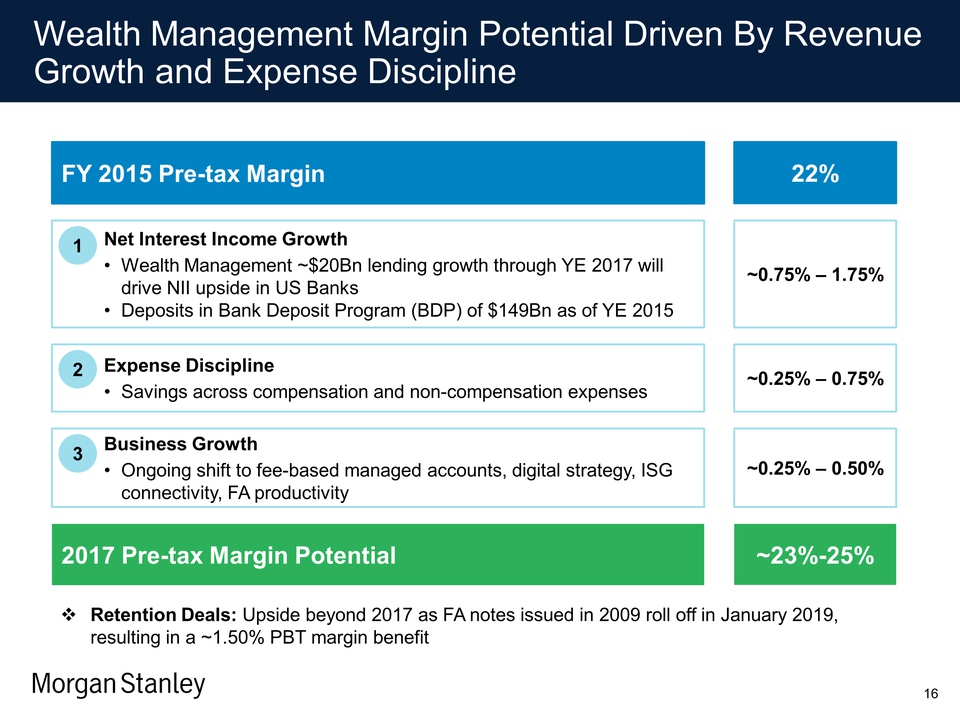 Wealth Management Margin Potential Driven By Revenue Growth and Expense Discipline

FY 2015 Pre-tax Margin

22%

1 Net Interest Income Growth
• Wealth Management ~\$20Bn lending growth through YE 2017 will drive NII upside in US Banks
• Deposits in Bank Deposit Program (BDP) of \$149Bn as of YE 2015

~0.75% – 1.75%

2 Expense Discipline
• Savings across compensation and non-compensation expenses

~0.25% – 0.75%

3 Business Growth
• Ongoing shift to fee-based managed accounts, digital strategy, ISG connectivity, FA productivity

~0.25% – 0.50%

2017 Pre-tax Margin Potential

~23%-25%

❖ Retention Deals: Upside beyond 2017 as FA notes issued in 2009 roll off in January 2019, resulting in a ~1.50% PBT margin benefit

Morgan Stanley

16